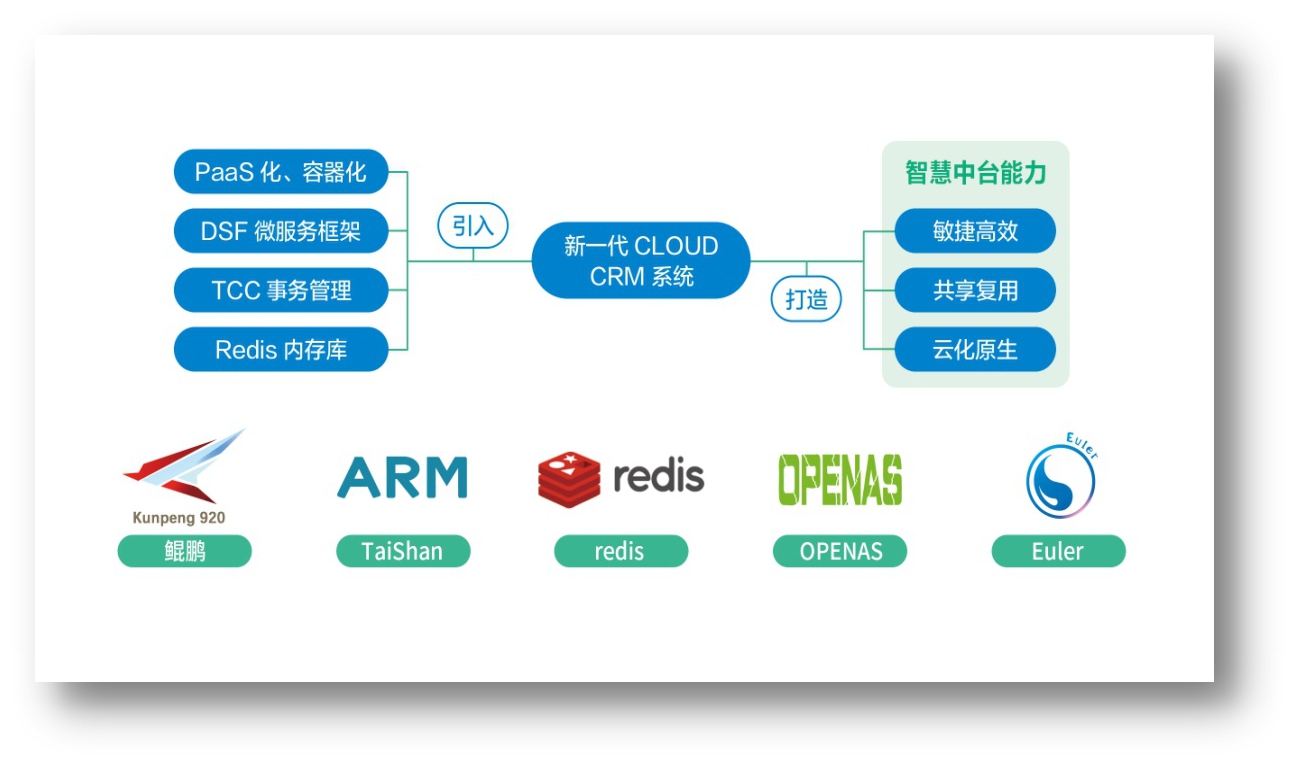 PaaS 化、容器化
DSF 微服务框架
TCC 事务管理
Redis 内存库

引入

新一代 CLOUD CRM 系统

打造

智慧中台能力
敏捷高效
共享复用
云化原生

Kunpeng 920
鲲鹏

ARM
TaiShan

redis
redis

OPENAS
OPENAS

Euler
Euler